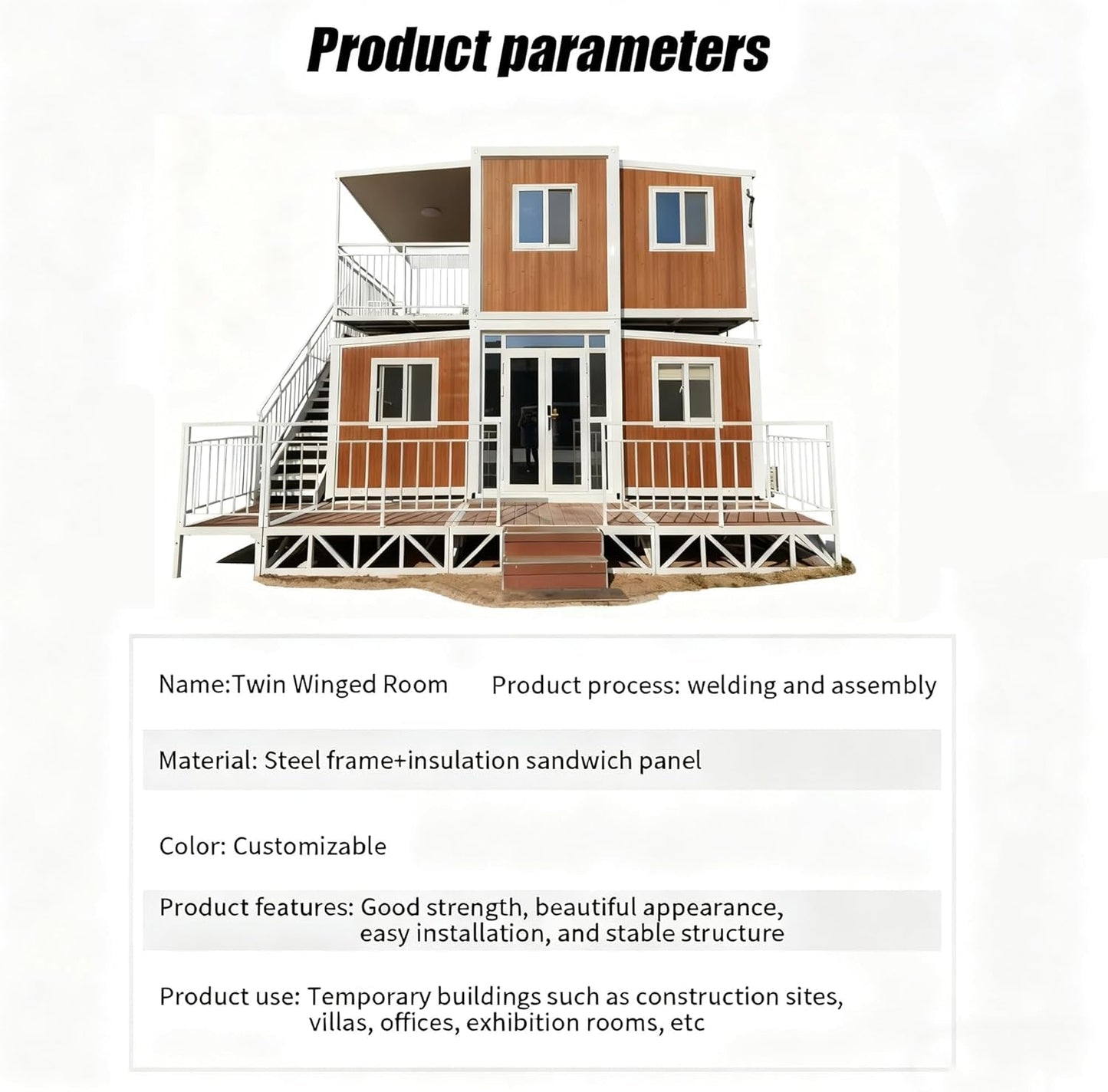 Product parameters

Name:Twin Winged Room Product process: welding and assembly

Material: Steel frame+insulation sandwich panel

Color: Customizable

Product features: Good strength, beautiful appearance, easy installation, and stable structure

Product use: Temporary buildings such as construction sites, villas, offices, exhibition rooms, etc